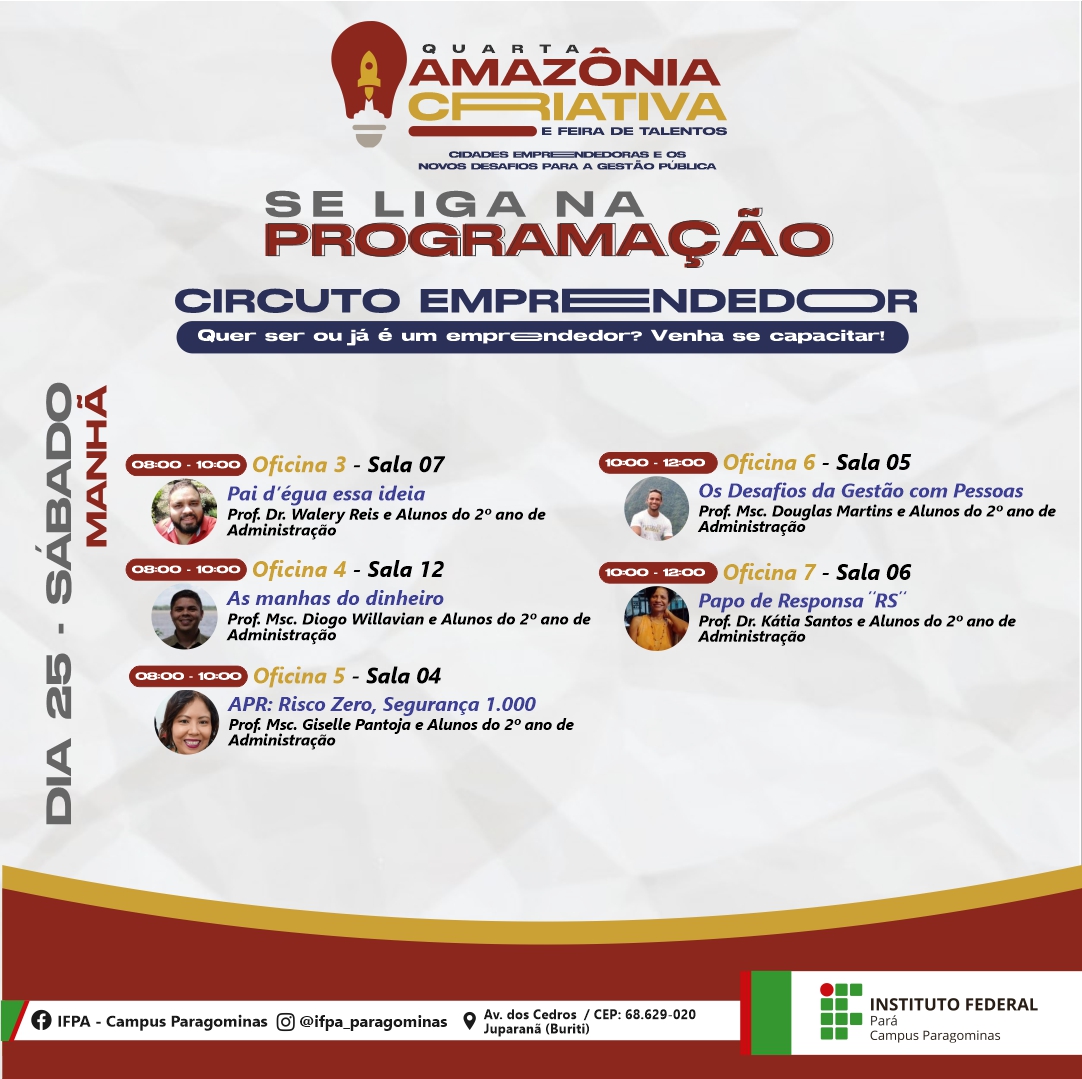 QUARTA
AMAZÔNIA
CRIATIVA
E FEIRA DE TALENTOS
CIDADES EMPREENDEDORAS E OS NOVOS DESAFIOS PARA A GESTÃO PÚBLICA

SE LIGA NA
PROGRAMAÇÃO

CIRCUTO EMPREENDEDOR
Quer ser ou já é um empreendedor? Venha se capacitar!

DIA 25 - SÁBADO
MANHÃ

08:00 - 10:00 Oficina 3 - Sala 07
Pai d'égua essa ideia
Prof. Dr. Walery Reis e Alunos do 2º ano de Administração

08:00 - 10:00 Oficina 4 - Sala 12
As manhas do dinheiro
Prof. Msc. Diogo Willavian e Alunos do 2º ano de Administração

08:00 - 10:00 Oficina 5 - Sala 04
APR: Risco Zero, Segurança 1.000
Prof. Msc. Giselle Pantoja e Alunos do 2º ano de Administração

10:00 - 12:00 Oficina 6 - Sala 05
Os Desafios da Gestão com Pessoas
Prof. Msc. Douglas Martins e Alunos do 2º ano de Administração

10:00 - 12:00 Oficina 7 - Sala 06
Papo de Responsa´´RS´´
Prof. Dr. Kátia Santos e Alunos do 2º ano de Administração

IFPA - Campus Paragominas @ifpa_paragominas Av. dos Cedros / CEP: 68.629-020 Juparanã (Buriti)

INSTITUTO FEDERAL
Pará
Campus Paragominas